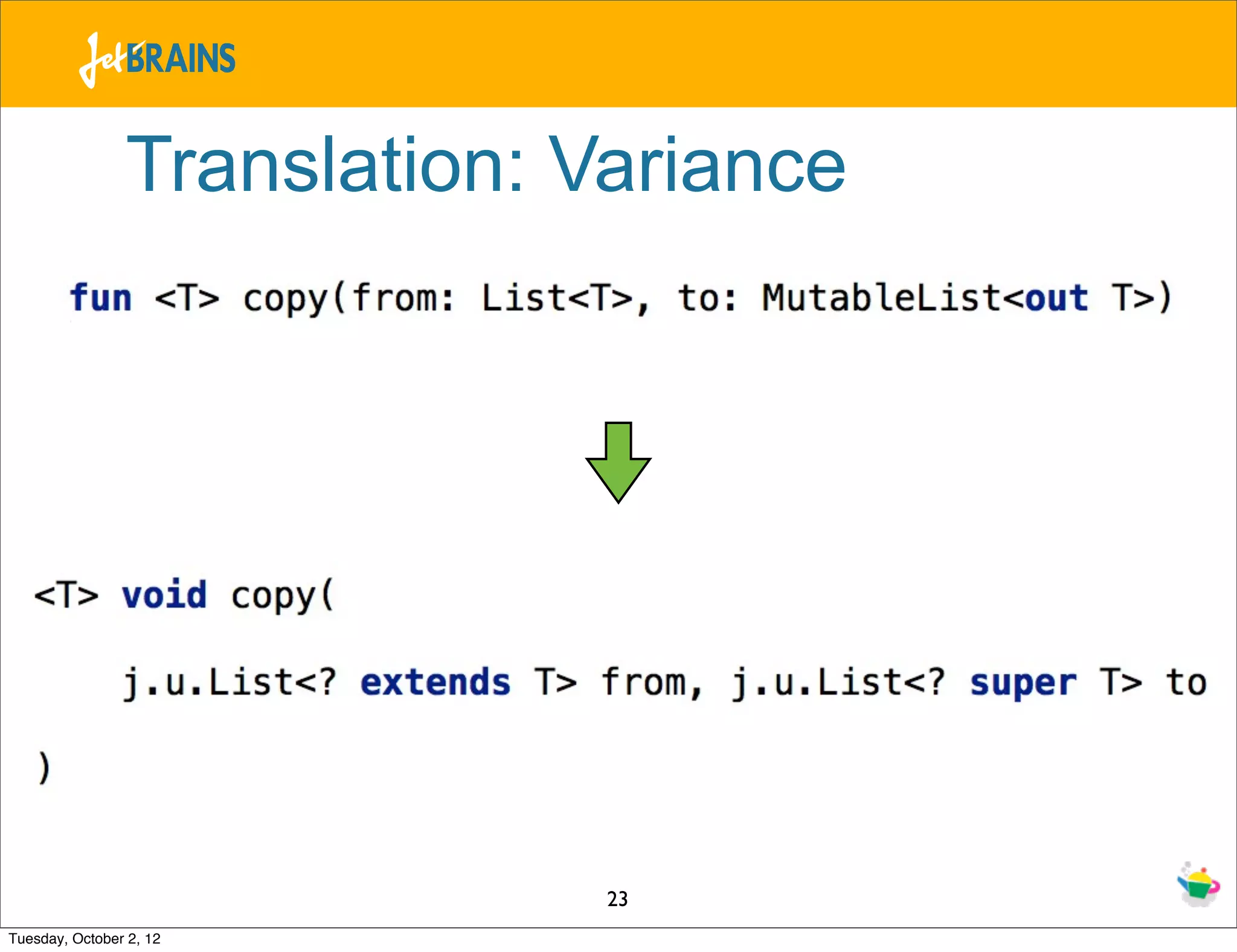 JetBRAINS

Translation: Variance

fun <T> copy(from: List<T>, to: MutableList<out T>)

<T> void copy(

j.u.List<? extends T> from, j.u.List<? super T> to

)

23

Tuesday, October 2, 12